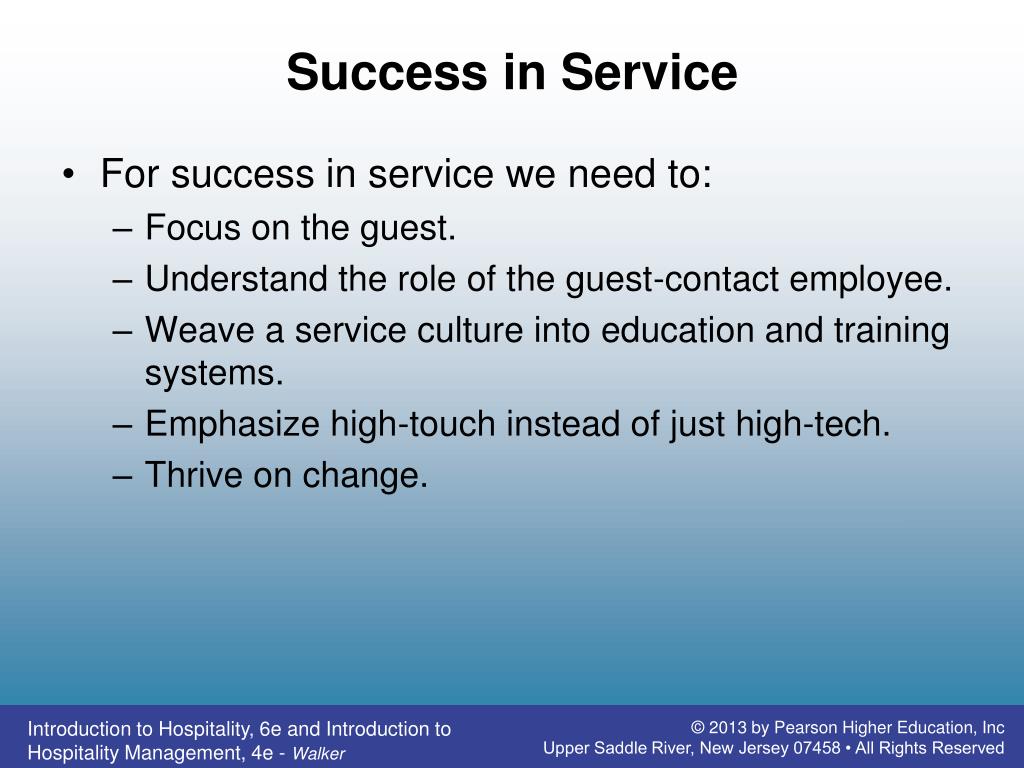 Success in Service

• For success in service we need to:
– Focus on the guest.
– Understand the role of the guest-contact employee.
– Weave a service culture into education and training systems.
– Emphasize high-touch instead of just high-tech.
– Thrive on change.

Introduction to Hospitality, 6e and Introduction to Hospitality Management, 4e - Walker

© 2013 by Pearson Higher Education, Inc
Upper Saddle River, New Jersey 07458 • All Rights Reserved